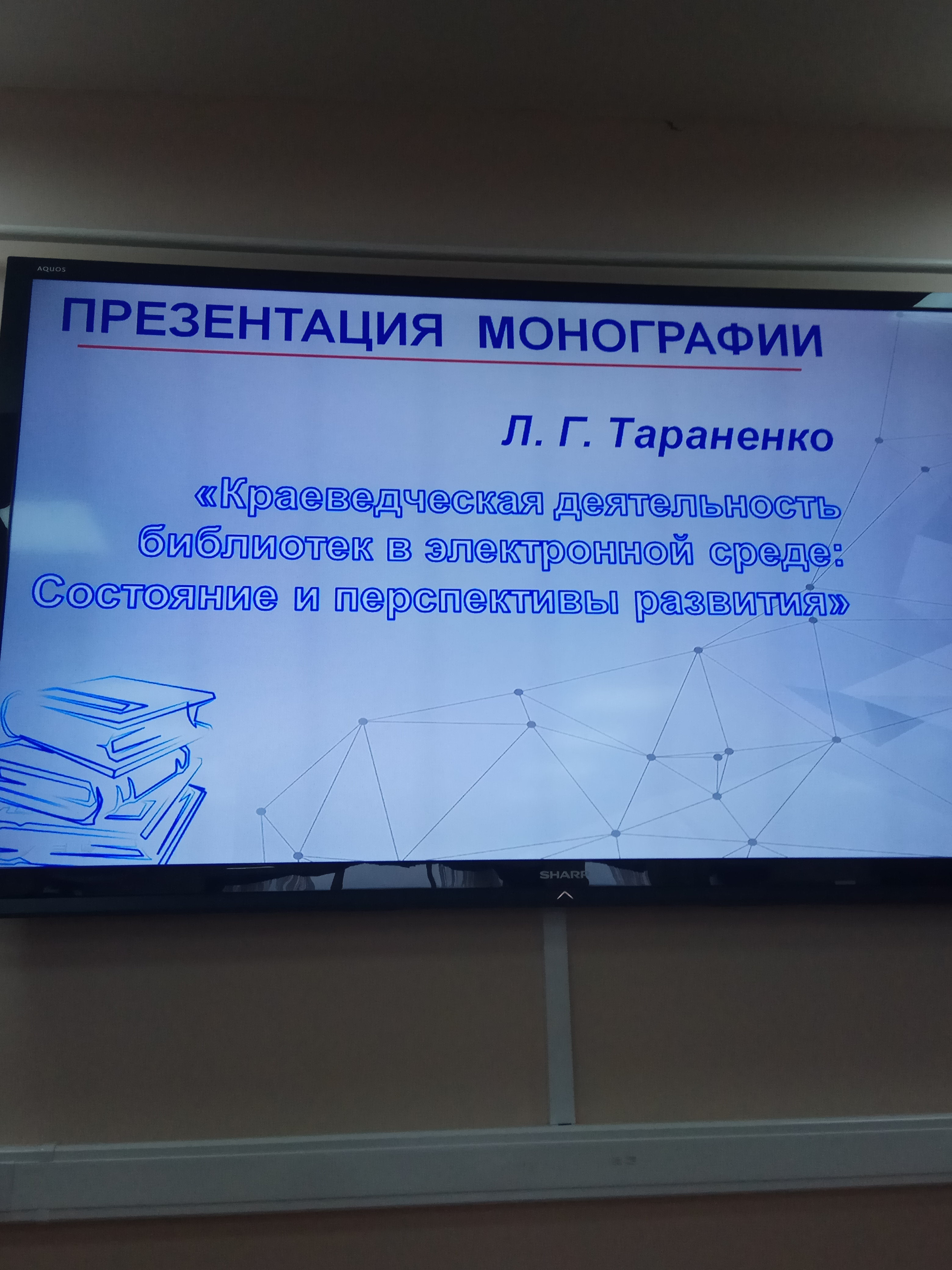 AQUOS

ПРЕЗЕНТАЦИЯ МОНОГРАФИИ

Л. Г. Тараненко

«Краеведческая деятельность библиотек в электронной среде: Состояние и перспективы развития»

SHARP